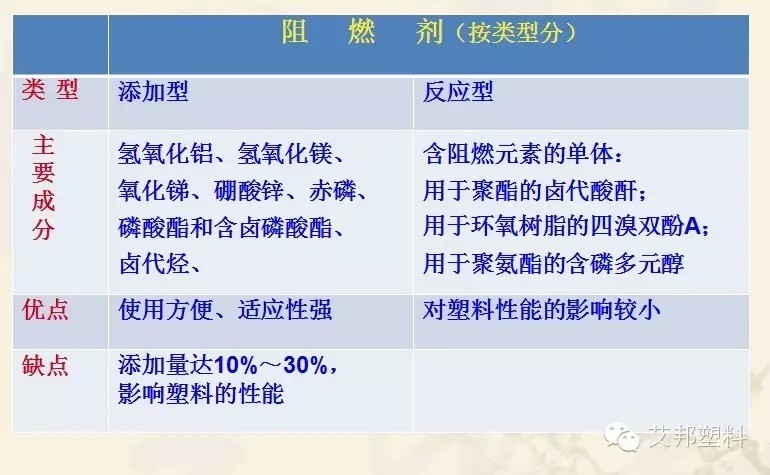 |  | 阻 燃 剂（按类型分） |  |
|---|---|---|
| 类 型 | 添加型 | 反应型 |
| 主要成分 | 氢氧化铝、氢氧化镁、氧化锑、硼酸锌、赤磷、磷酸酯和含卤磷酸酯、卤代烃、 | 含阻燃元素的单体：用于聚酯的卤代酸酐；用于环氧树脂的四溴双酚A；用于聚氨酯的含磷多元醇 |
| 优点 | 使用方便、适应性强 | 对塑料性能的影响较小 |
| 缺点 | 添加量达10%～30%，影响塑料的性能 |  |

艾邦塑料